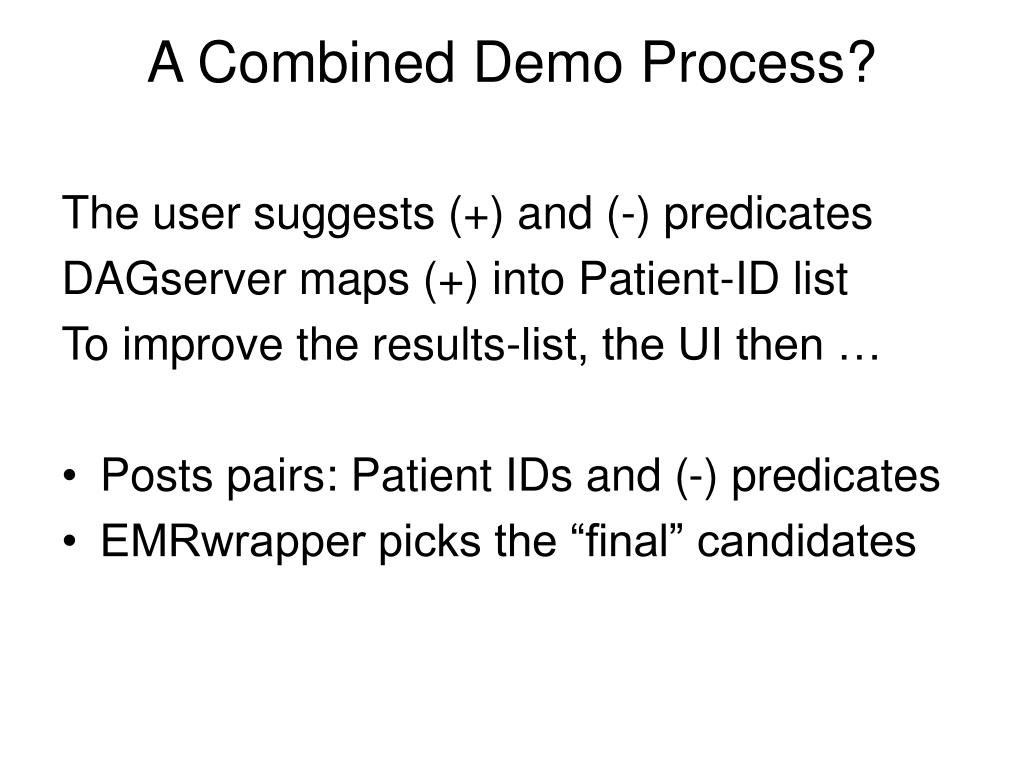 A Combined Demo Process?

The user suggests (+) and (-) predicates
DAGserver maps (+) into Patient-ID list
To improve the results-list, the UI then …

• Posts pairs: Patient IDs and (-) predicates
• EMRwrapper picks the “final” candidates